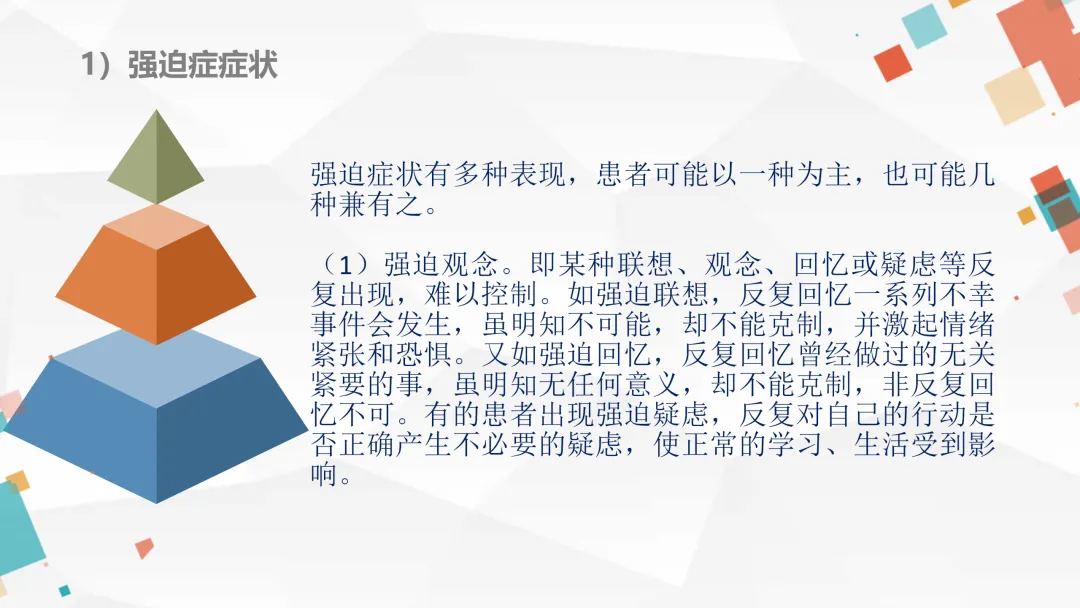 1）强迫症症状

强迫症状有多种表现，患者可能以一种为主，也可能几种兼有之。

（1）强迫观念。即某种联想、观念、回忆或疑虑等反复出现，难以控制。如强迫联想，反复回忆一系列不幸事件会发生，虽明知不可能，却不能克制，并激起情绪紧张和恐惧。又如强迫回忆，反复回忆曾经做过的无关紧要的事，虽明知无任何意义，却不能克制，非反复回忆不可。有的患者出现强迫疑虑，反复对自己的行动是否正确产生不必要的疑虑，使正常的学习、生活受到影响。